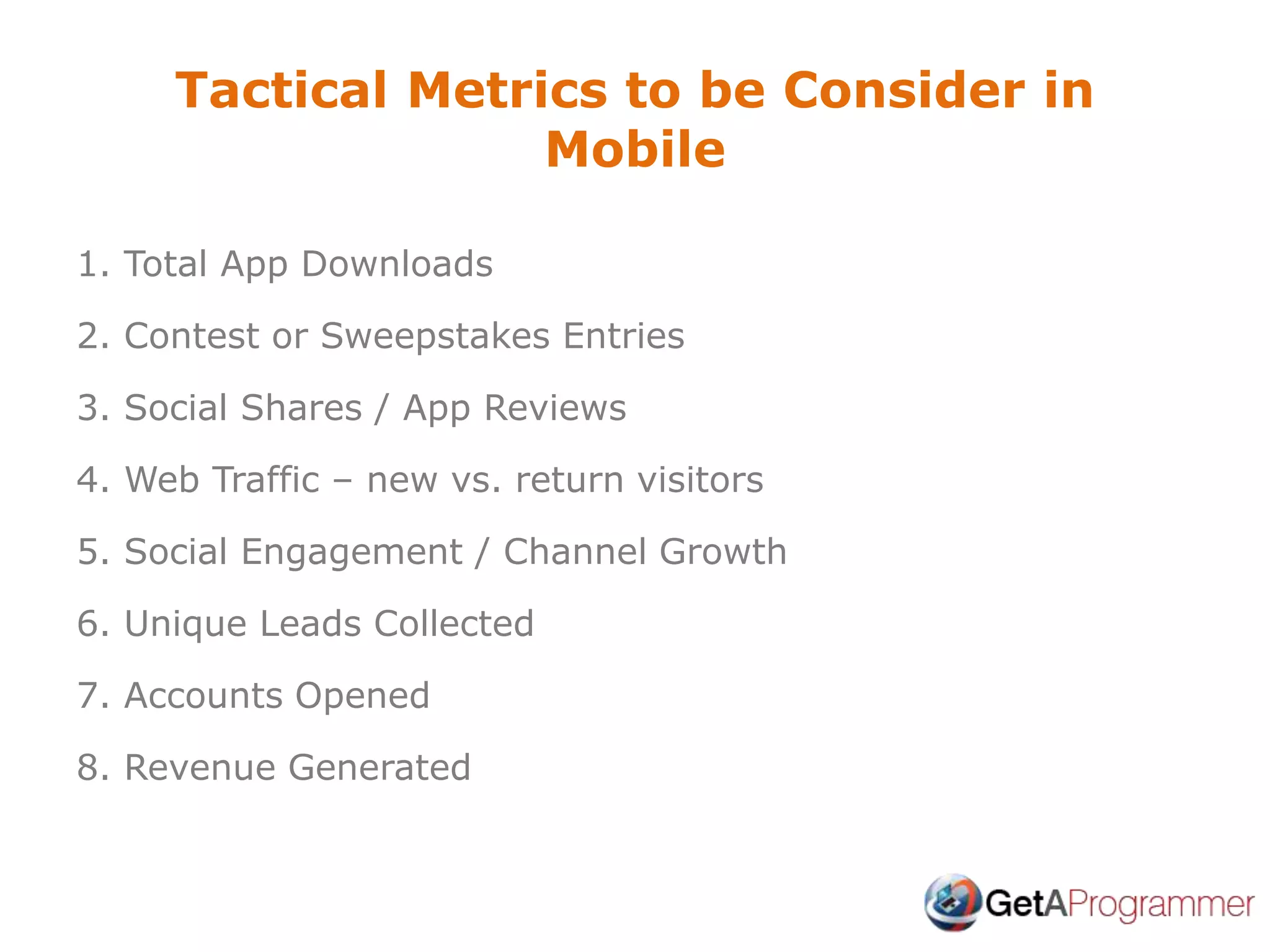 Tactical Metrics to be Consider in Mobile

1. Total App Downloads
2. Contest or Sweepstakes Entries
3. Social Shares / App Reviews
4. Web Traffic – new vs. return visitors
5. Social Engagement / Channel Growth
6. Unique Leads Collected
7. Accounts Opened
8. Revenue Generated

GetAProgrammer